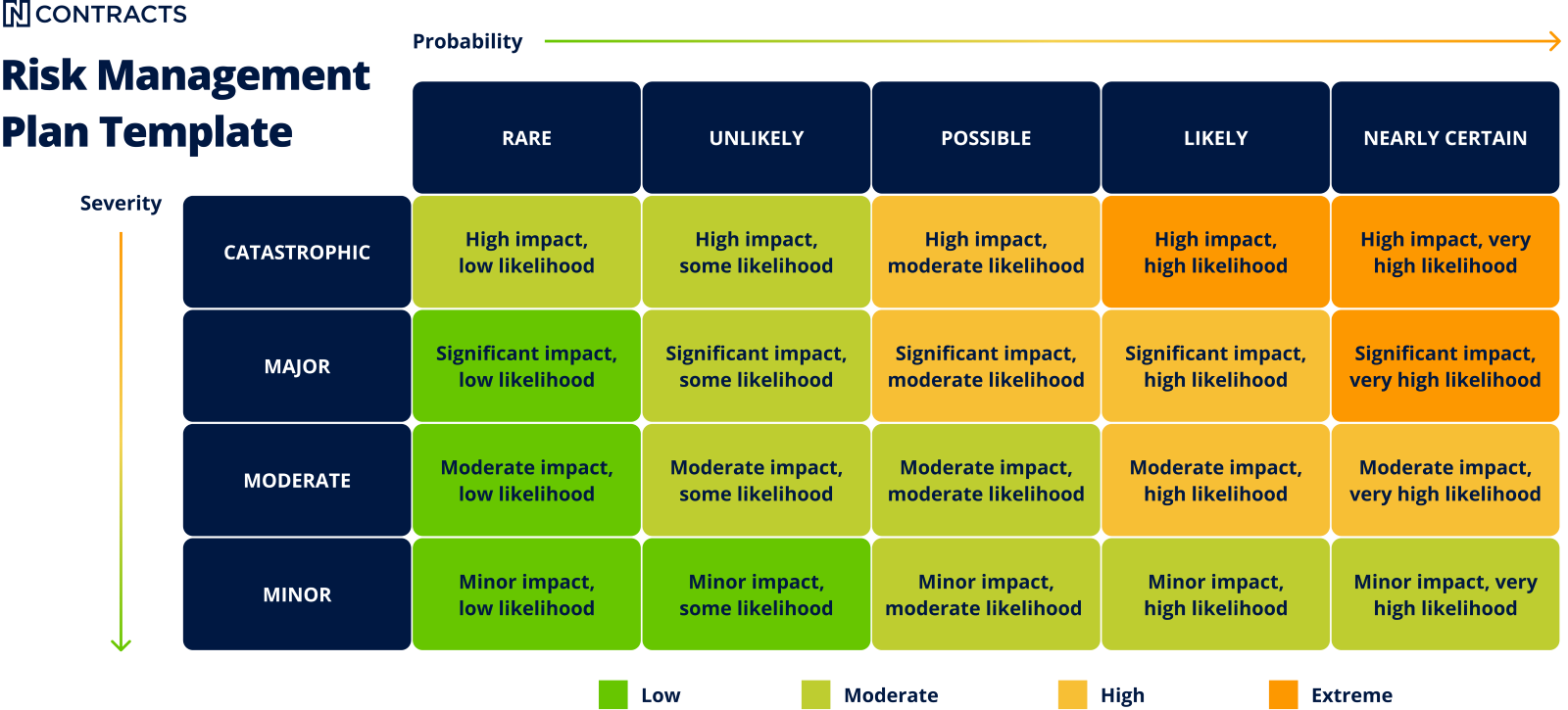 N CONTRACTS

Risk Management Plan Template

Probability

Severity

| | RARE | UNLIKELY | POSSIBLE | LIKELY | NEARLY CERTAIN |
|---|---|---|---|---|---|
| CATASTROPHIC | High impact, low likelihood | High impact, some likelihood | High impact, moderate likelihood | High impact, high likelihood | High impact, very high likelihood |
| MAJOR | Significant impact, low likelihood | Significant impact, some likelihood | Significant impact, moderate likelihood | Significant impact, high likelihood | Significant impact, very high likelihood |
| MODERATE | Moderate impact, low likelihood | Moderate impact, some likelihood | Moderate impact, moderate likelihood | Moderate impact, high likelihood | Moderate impact, very high likelihood |
| MINOR | Minor impact, low likelihood | Minor impact, some likelihood | Minor impact, moderate likelihood | Minor impact, high likelihood | Minor impact, very high likelihood |

Low Moderate High Extreme